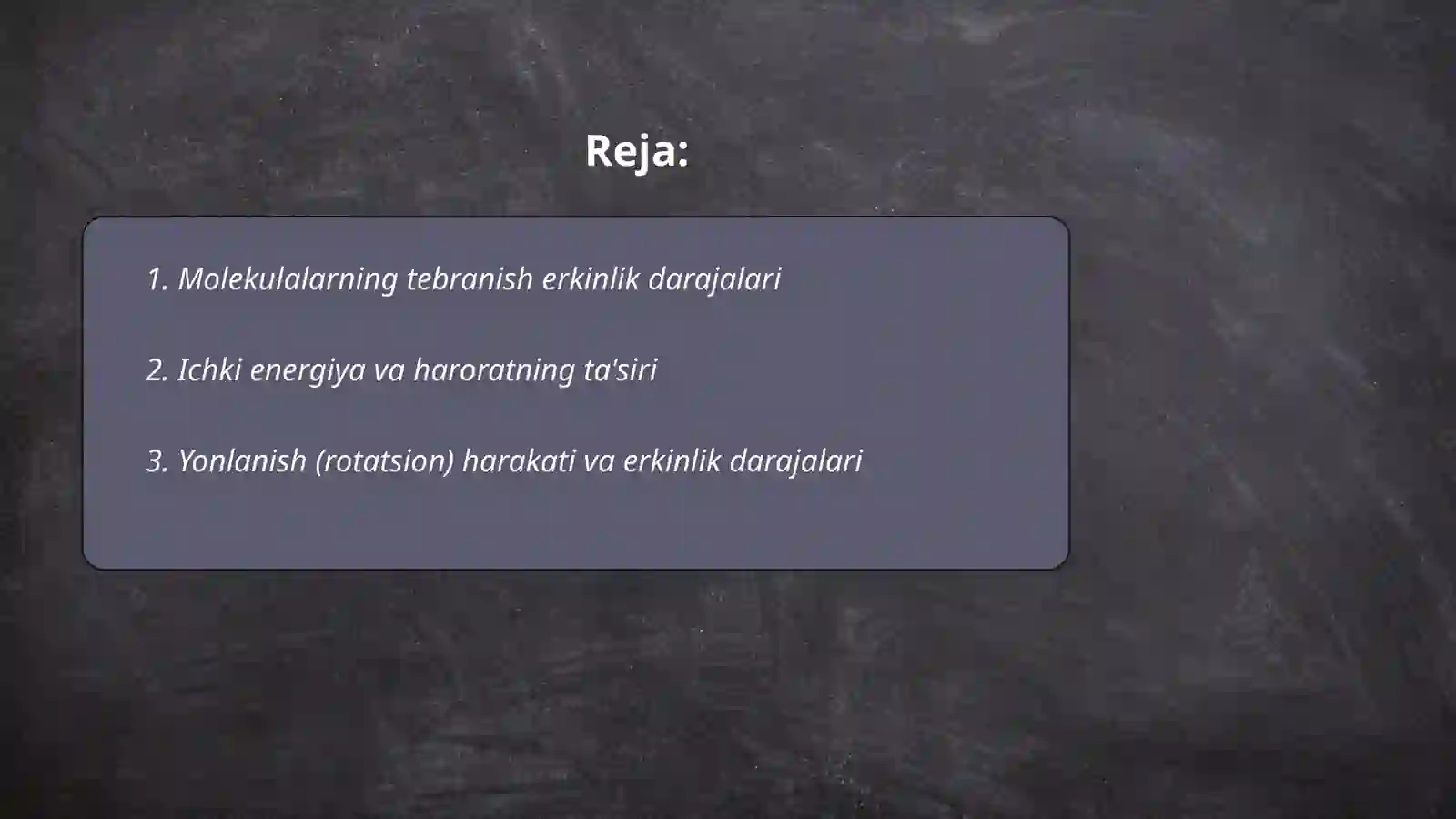 Reja:

1. Molekulalarning tebranish erkinlik darajalari

2. Ichki energiya va haroratning ta'siri

3. Yonlanish (rotatsion) harakati va erkinlik darajalari